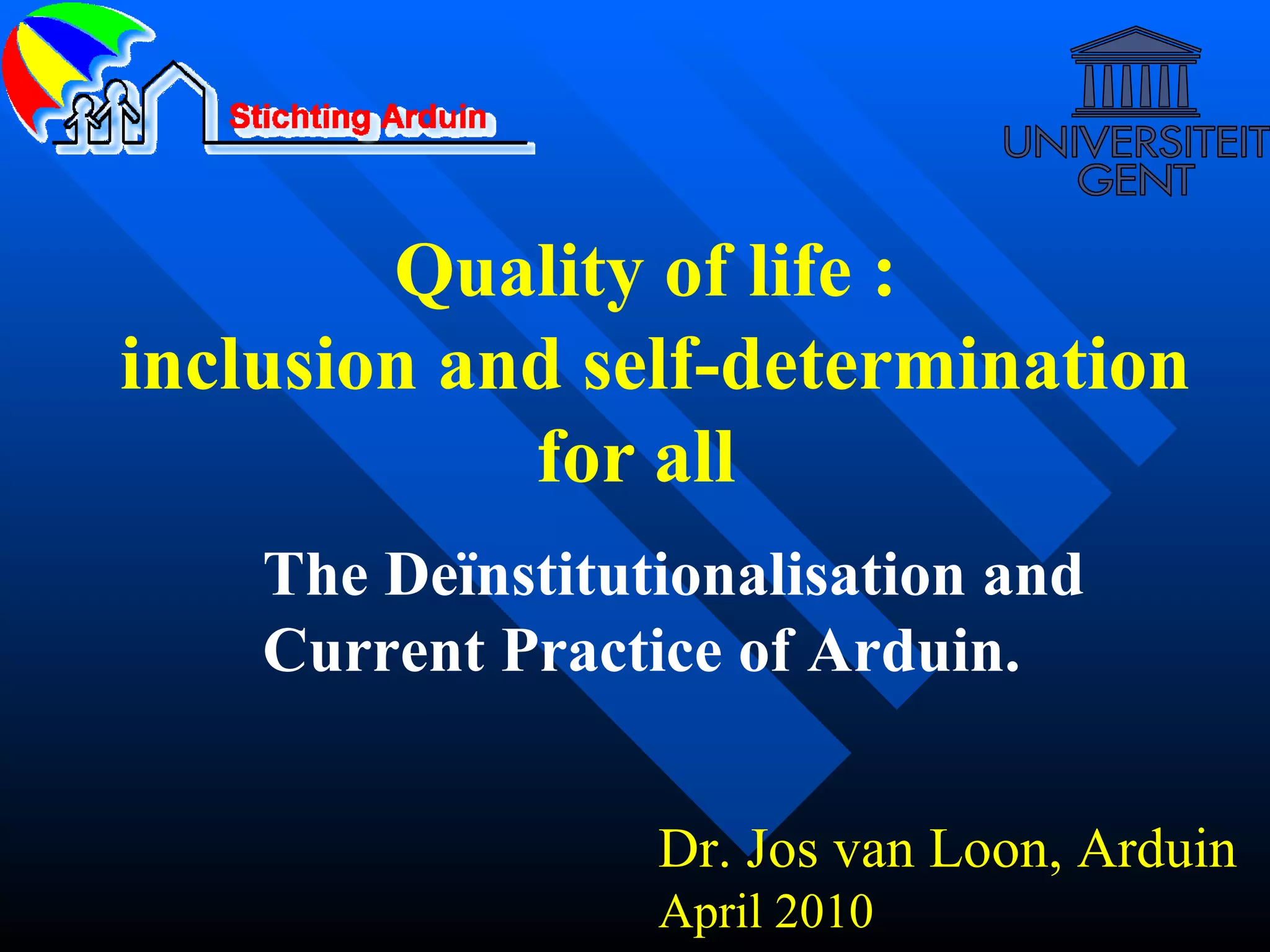 Stichting Arduin

UNIVERSITEIT GENT

Quality of life :
inclusion and self-determination
for all

The Deïnstitutionalisation and Current Practice of Arduin.

Dr. Jos van Loon, Arduin
April 2010